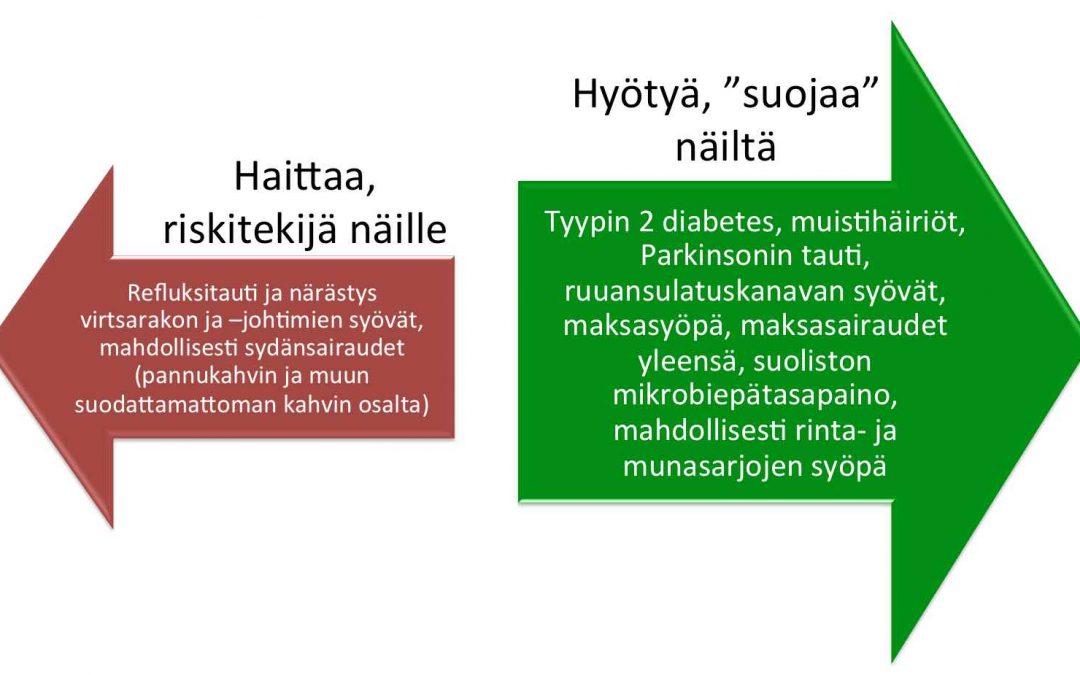 Haittaa, riskitekijä näille

Refluksitauti ja närästys virtsarakon ja –johtimien syövät, mahdollisesti sydänsairaudet (pannukahvin ja muun suodattamattoman kahvin osalta)

Hyötyä, ”suojaa” näiltä

Tyypin 2 diabetes, muistihäiriöt, Parkinsonin tauti, ruuansulatuskanavan syövät, maksasyöpä, maksasairaudet yleensä, suoliston mikrobiepätasapaino, mahdollisesti rinta- ja munasarjojen syöpä